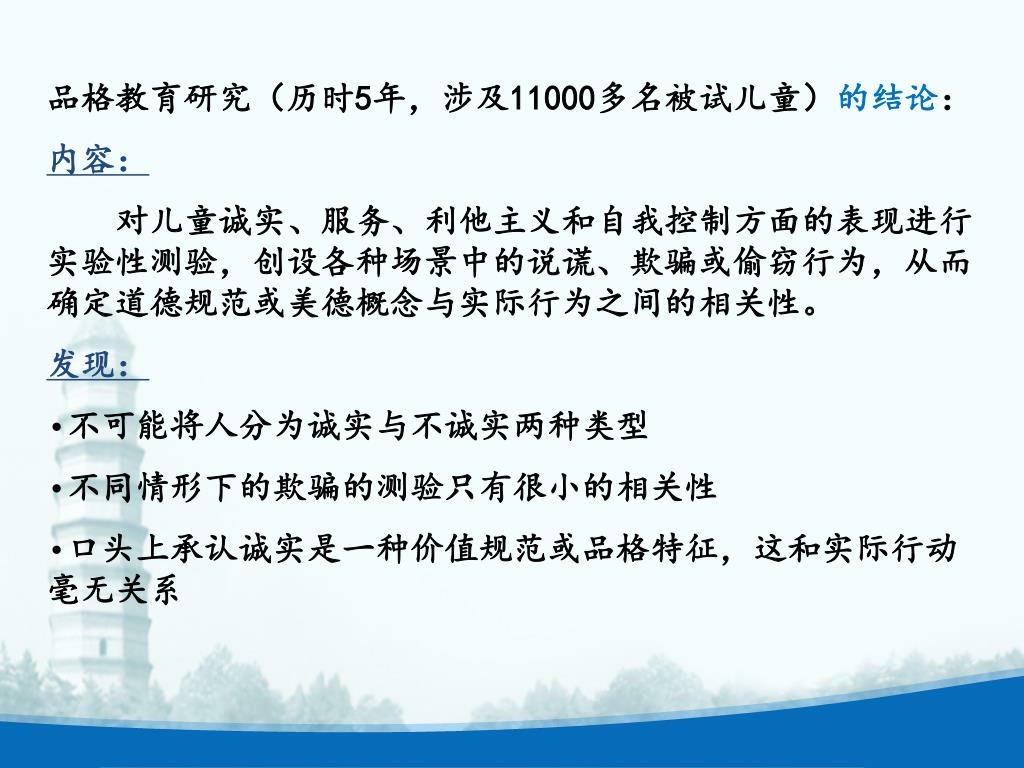 品格教育研究（历时5年，涉及11000多名被试儿童）的结论：

内容：

对儿童诚实、服务、利他主义和自我控制方面的表现进行实验性测验，创设各种场景中的说谎、欺骗或偷窃行为，从而确定道德规范或美德概念与实际行为之间的相关性。

发现：

•不可能将人分为诚实与不诚实两种类型

•不同情形下的欺骗的测验只有很小的相关性

•口头上承认诚实是一种价值规范或品格特征，这和实际行动毫无关系